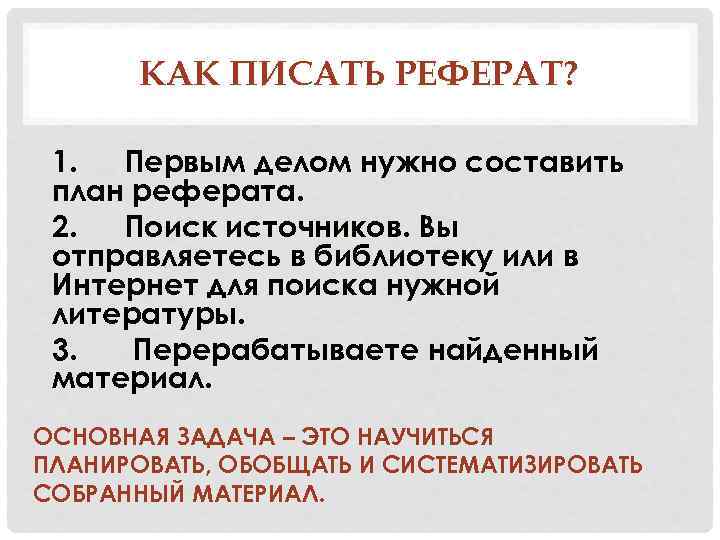 КАК ПИСАТЬ РЕФЕРАТ?

1. Первым делом нужно составить план реферата.

2. Поиск источников. Вы отправляетесь в библиотеку или в Интернет для поиска нужной литературы.

3. Перерабатываете найденный материал.

ОСНОВНАЯ ЗАДАЧА – ЭТО НАУЧИТЬСЯ ПЛАНИРОВАТЬ, ОБОБЩАТЬ И СИСТЕМАТИЗИРОВАТЬ СОБРАННЫЙ МАТЕРИАЛ.